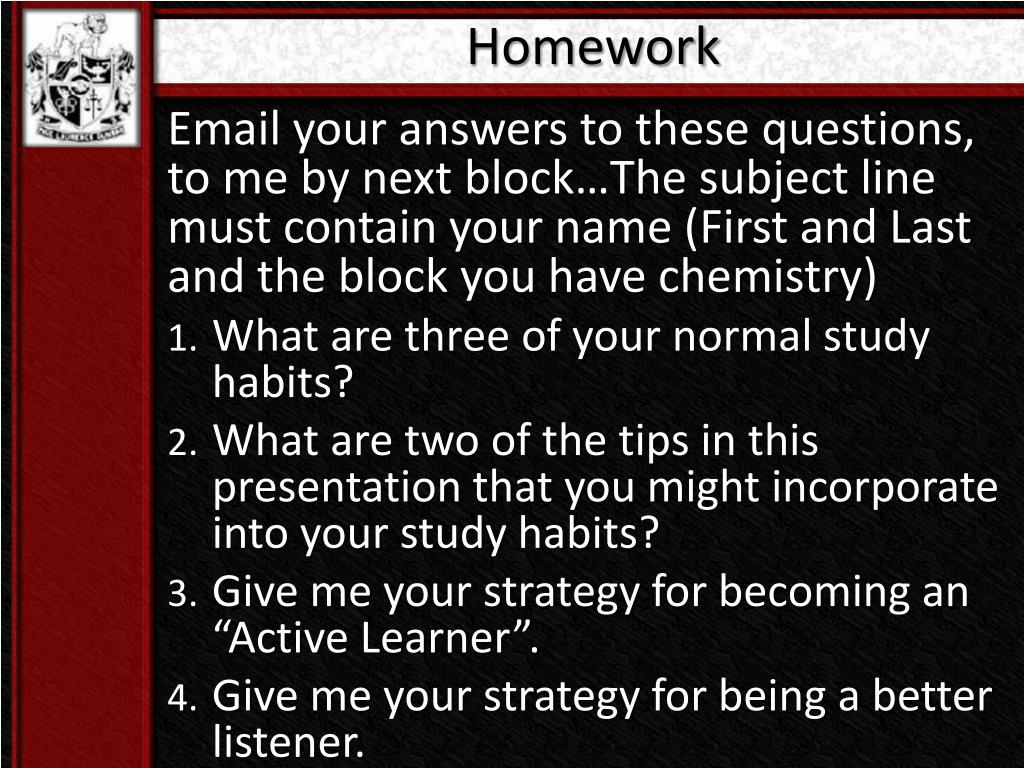 Homework

Email your answers to these questions, to me by next block…The subject line must contain your name (First and Last and the block you have chemistry)

1. What are three of your normal study habits?
2. What are two of the tips in this presentation that you might incorporate into your study habits?
3. Give me your strategy for becoming an “Active Learner”.
4. Give me your strategy for being a better listener.